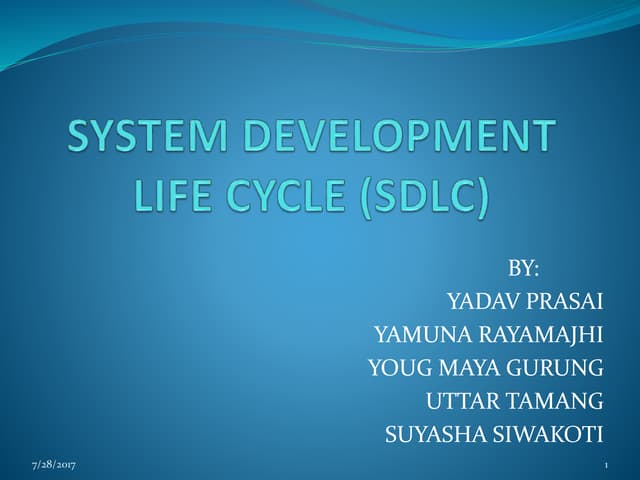 SYSTEM DEVELOPMENT LIFE CYCLE (SDLC)

BY:
YADAV PRASAI
YAMUNA RAYAMAJHI
YOUG MAYA GURUNG
UTTAR TAMANG
SUYASHA SIWAKOTI

7/28/2017

1